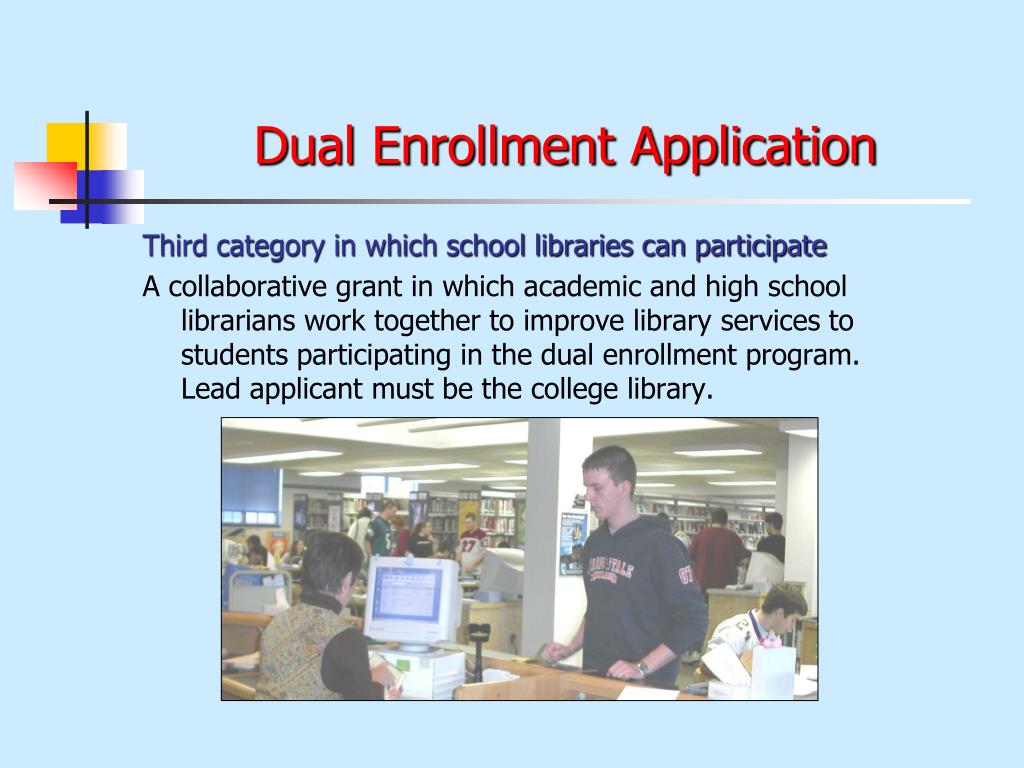 Dual Enrollment Application

Third category in which school libraries can participate

A collaborative grant in which academic and high school librarians work together to improve library services to students participating in the dual enrollment program. Lead applicant must be the college library.